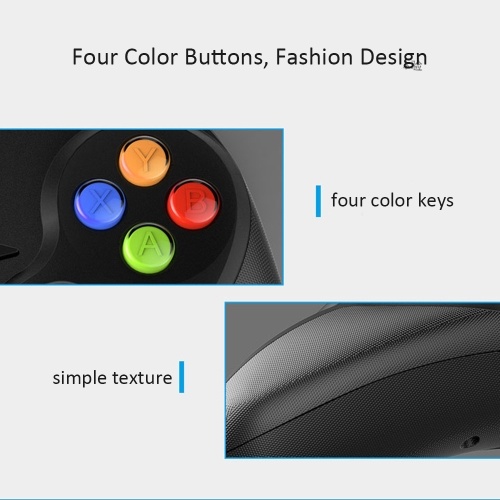 Four Color Buttons, Fashion Design

Y
X
B
A

four color keys

simple texture